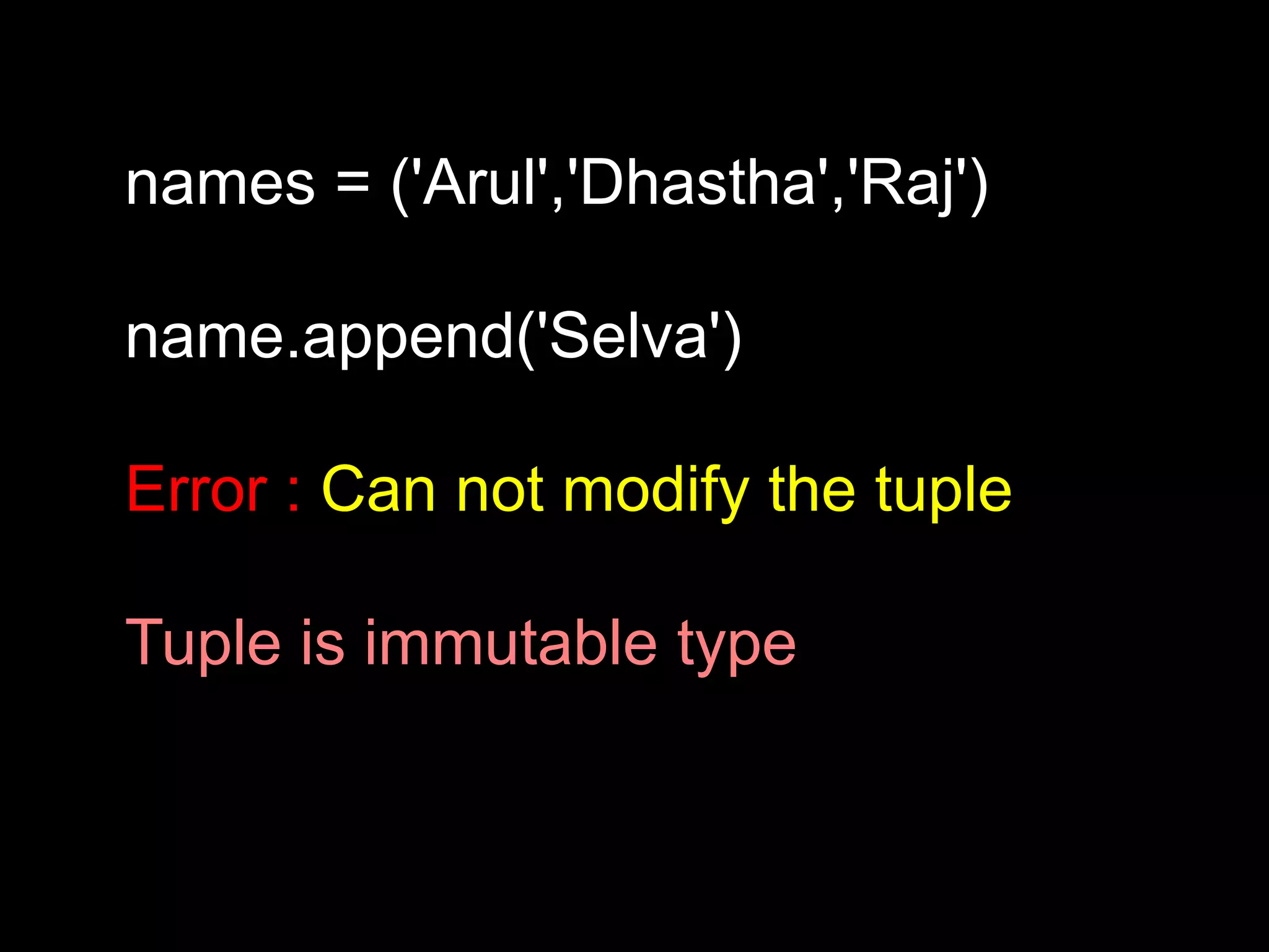 names = ('Arul','Dhastha','Raj')

name.append('Selva')

Error : Can not modify the tuple

Tuple is immutable type